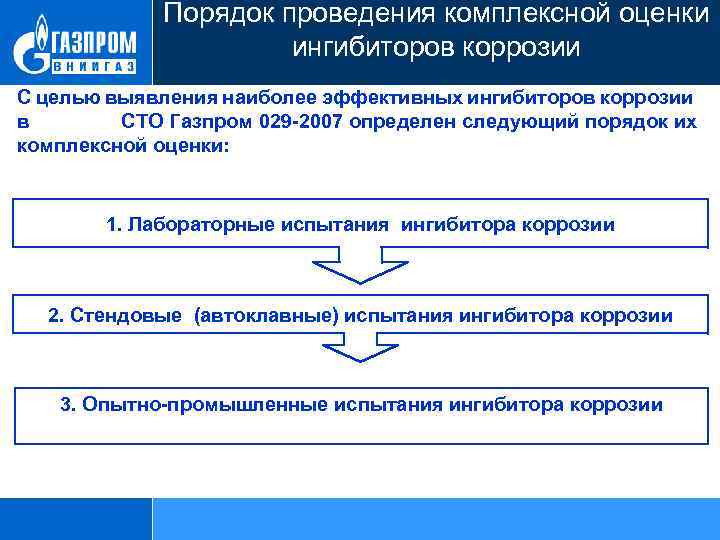 ГАЗПРОМ
ВНИИГАЗ

Порядок проведения комплексной оценки ингибиторов коррозии

С целью выявления наиболее эффективных ингибиторов коррозии в СТО Газпром 029-2007 определен следующий порядок их комплексной оценки:

1. Лабораторные испытания ингибитора коррозии

2. Стендовые (автоклавные) испытания ингибитора коррозии

3. Опытно-промышленные испытания ингибитора коррозии